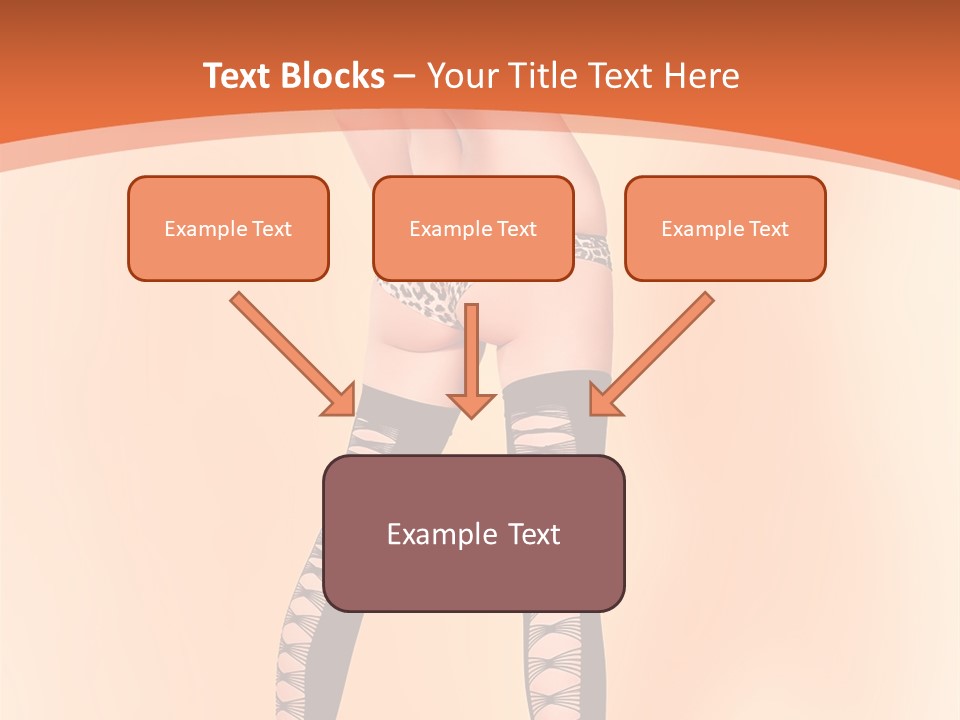 Text Blocks – Your Title Text Here

Example Text

Example Text

Example Text

Example Text